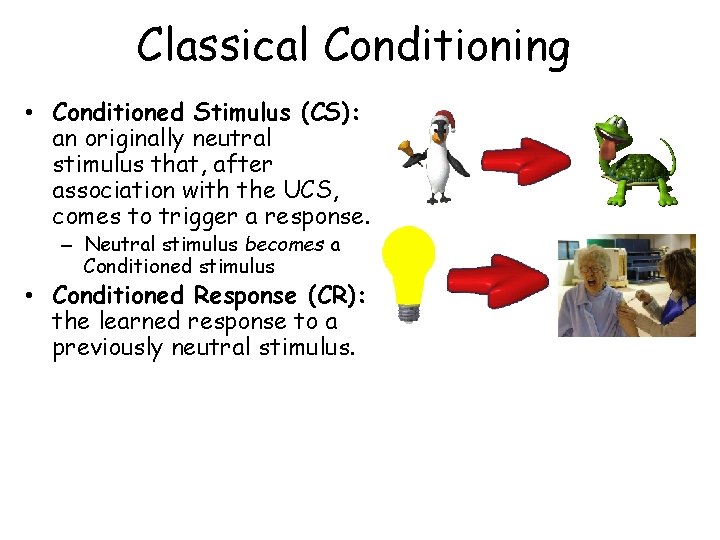 Classical Conditioning

• Conditioned Stimulus (CS): an originally neutral stimulus that, after association with the UCS, comes to trigger a response.
– Neutral stimulus becomes a Conditioned stimulus

• Conditioned Response (CR): the learned response to a previously neutral stimulus.